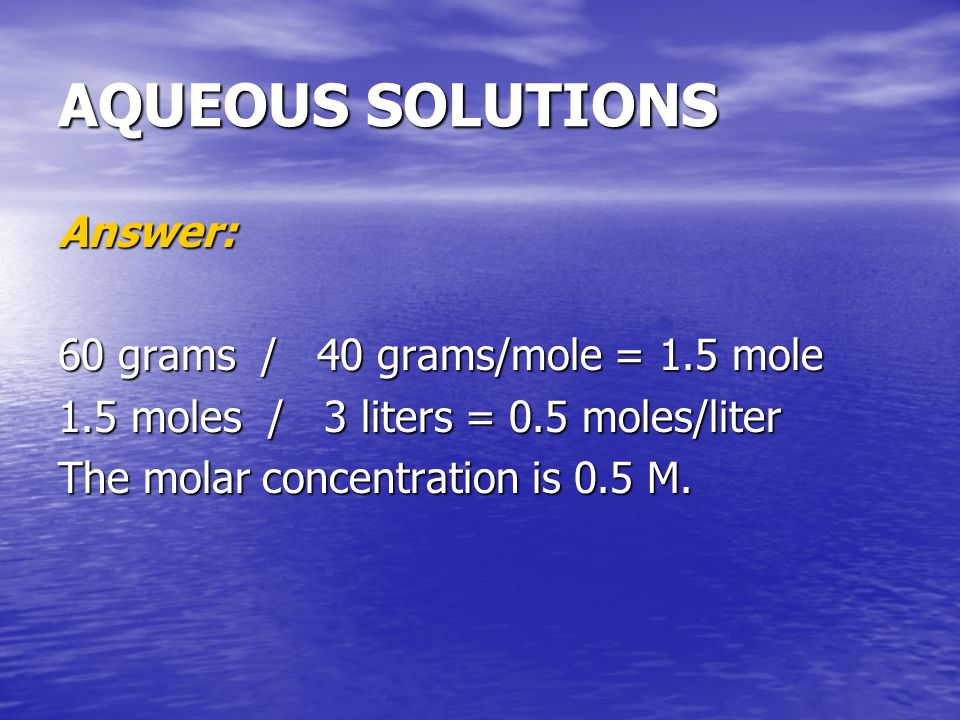 AQUEOUS SOLUTIONS

Answer:

60 grams / 40 grams/mole = 1.5 mole
1.5 moles / 3 liters = 0.5 moles/liter
The molar concentration is 0.5 M.